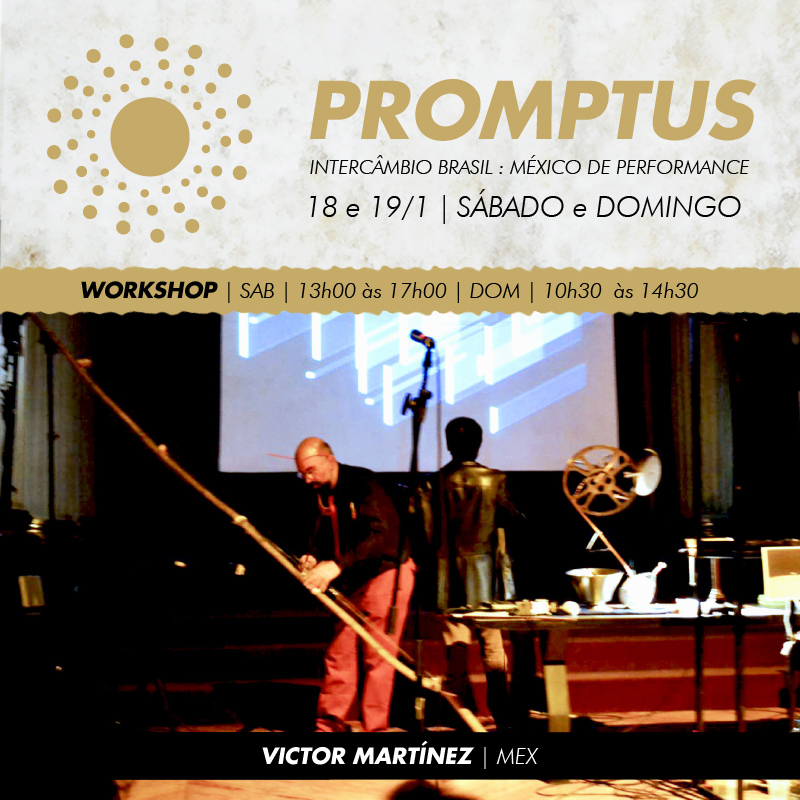 PROMPTUS
INTERCÂMBIO BRASIL : MÉXICO DE PERFORMANCE
18 e 19/1 | SÁBADO e DOMINGO

WORKSHOP | SAB | 13h00 às 17h00 | DOM | 10h30 às 14h30

VICTOR MARTÍNEZ | MEX